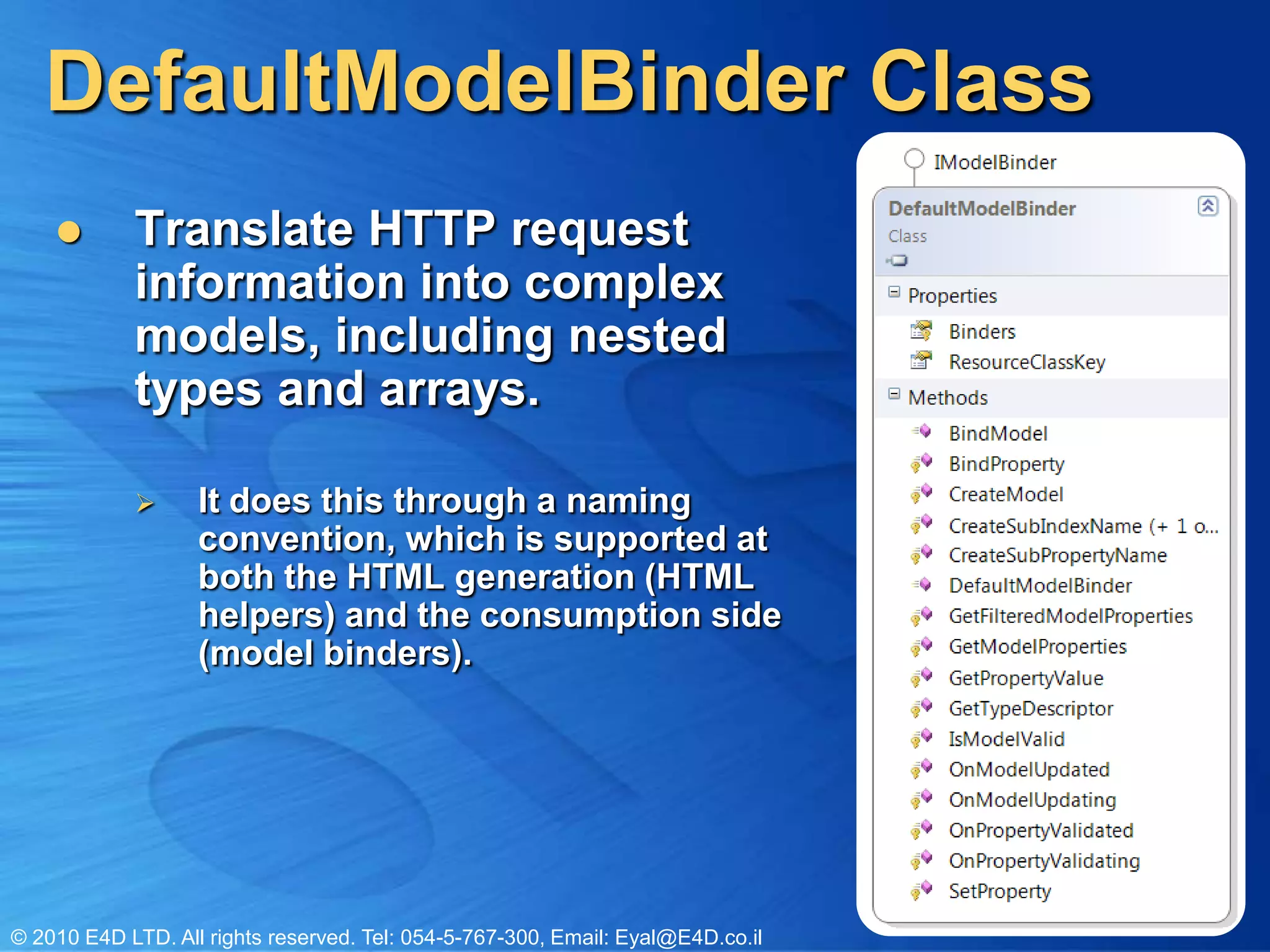 DefaultModelBinder Class

● Translate HTTP request information into complex models, including nested types and arrays.

➢ It does this through a naming convention, which is supported at both the HTML generation (HTML helpers) and the consumption side (model binders).

IModelBinder

DefaultModelBinder
Class

Properties
Binders
ResourceClassKey

Methods
BindModel
BindProperty
CreateModel
CreateSubIndexName (+ 1 o...
CreateSubPropertyName
DefaultModelBinder
GetFilteredModelProperties
GetModelProperties
GetPropertyValue
GetTypeDescriptor
IsModelValid
OnModelUpdated
OnModelUpdating
OnPropertyValidated
OnPropertyValidating
SetProperty

© 2010 E4D LTD. All rights reserved. Tel: 054-5-767-300, Email: Eyal@E4D.co.il